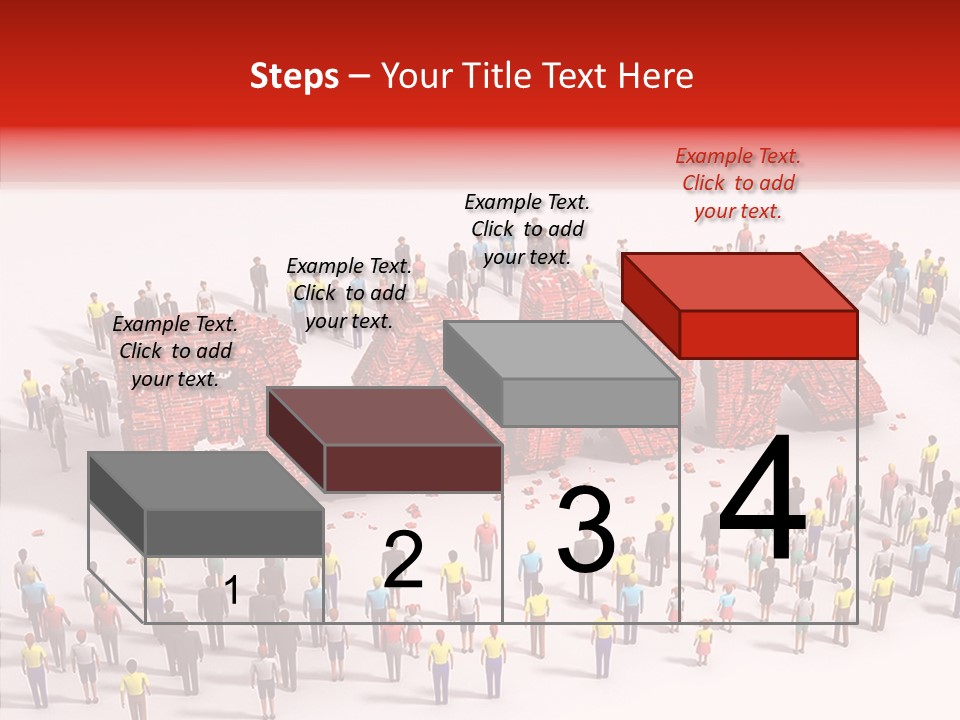 Steps – Your Title Text Here

Example Text. Click to add your text.

Example Text. Click to add your text.

Example Text. Click to add your text.

Example Text. Click to add your text.

1

2

3

4